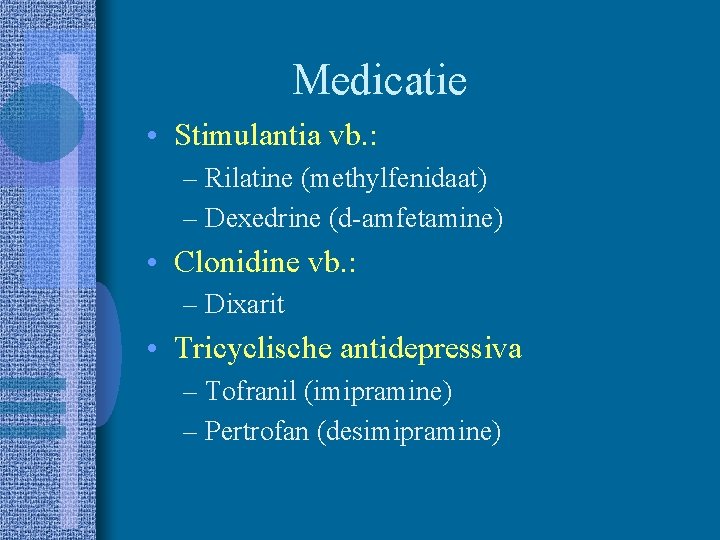 Medicatie

• Stimulantia vb.:
– Rilatine (methylfenidaat)
– Dexedrine (d-amfetamine)

• Clonidine vb.:
– Dixarit

• Tricyclische antidepressiva
– Tofranil (imipramine)
– Pertrofan (desimipramine)